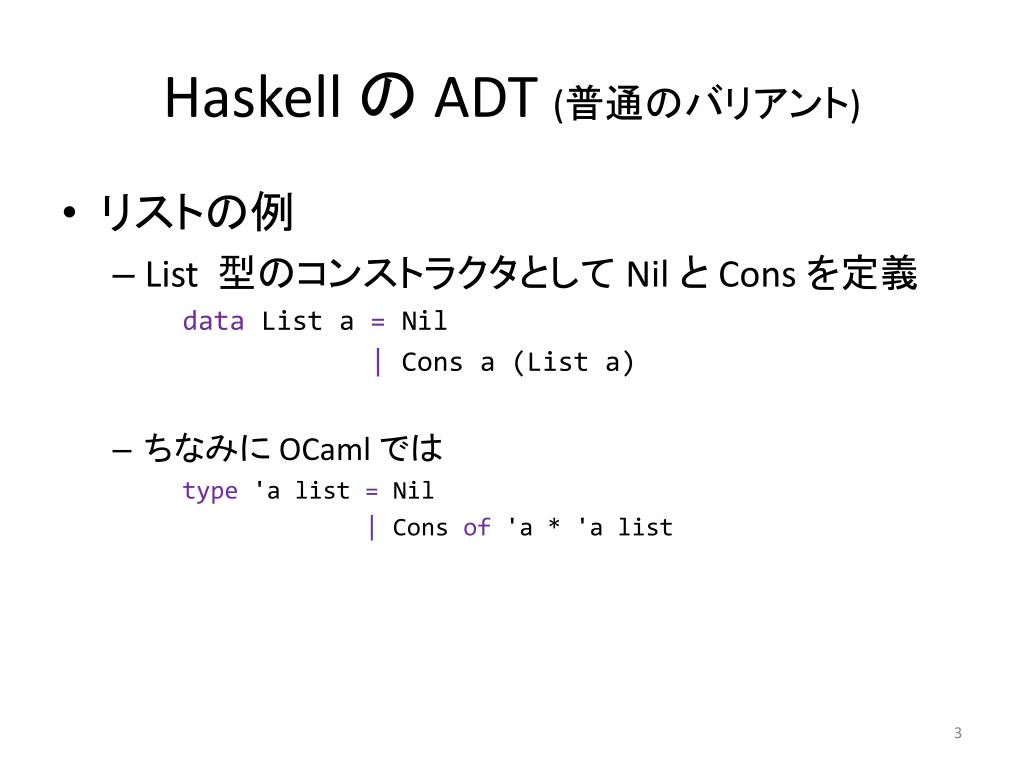 Haskell の ADT (普通のバリアント)

• リストの例

– List 型のコンストラクタとして Nil と Cons を定義

data List a = Nil
            | Cons a (List a)

– ちなみに OCaml では

type 'a list = Nil
             | Cons of 'a * 'a list

3